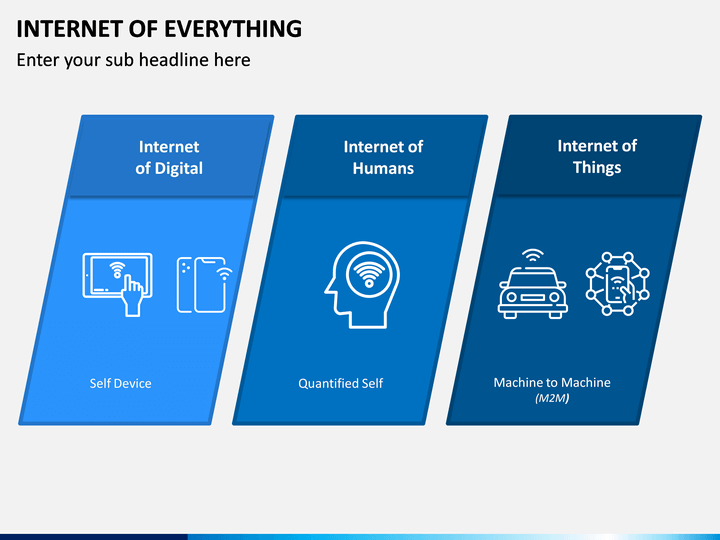 INTERNET OF EVERYTHING

Enter your sub headline here

Internet of Digital

Self Device

Internet of Humans

Quantified Self

Internet of Things

Machine to Machine (M2M)